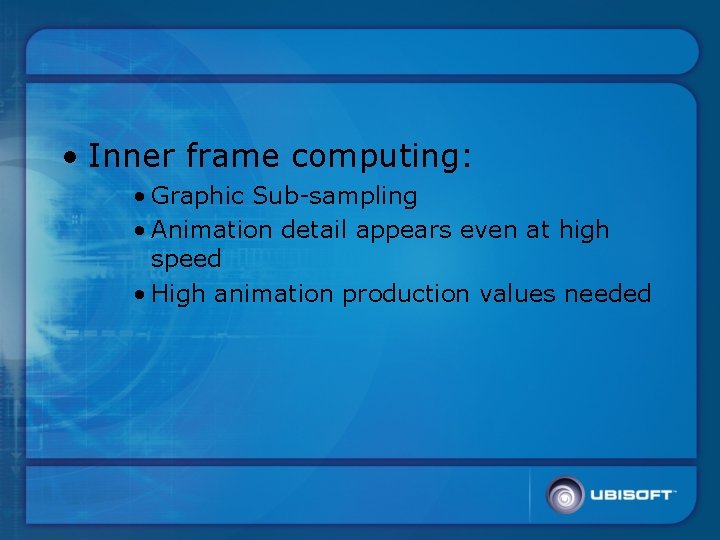 • Inner frame computing:

• Graphic Sub-sampling
• Animation detail appears even at high speed
• High animation production values needed

UBISOFT